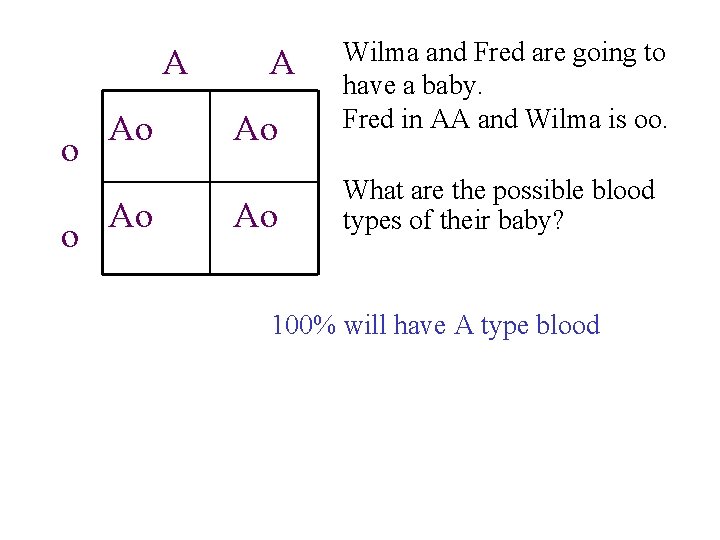 |   | A | A |
|---|---|---|
| o | Ao | Ao |
| o | Ao | Ao |

Wilma and Fred are going to have a baby.
Fred in AA and Wilma is oo.

What are the possible blood types of their baby?

100% will have A type blood